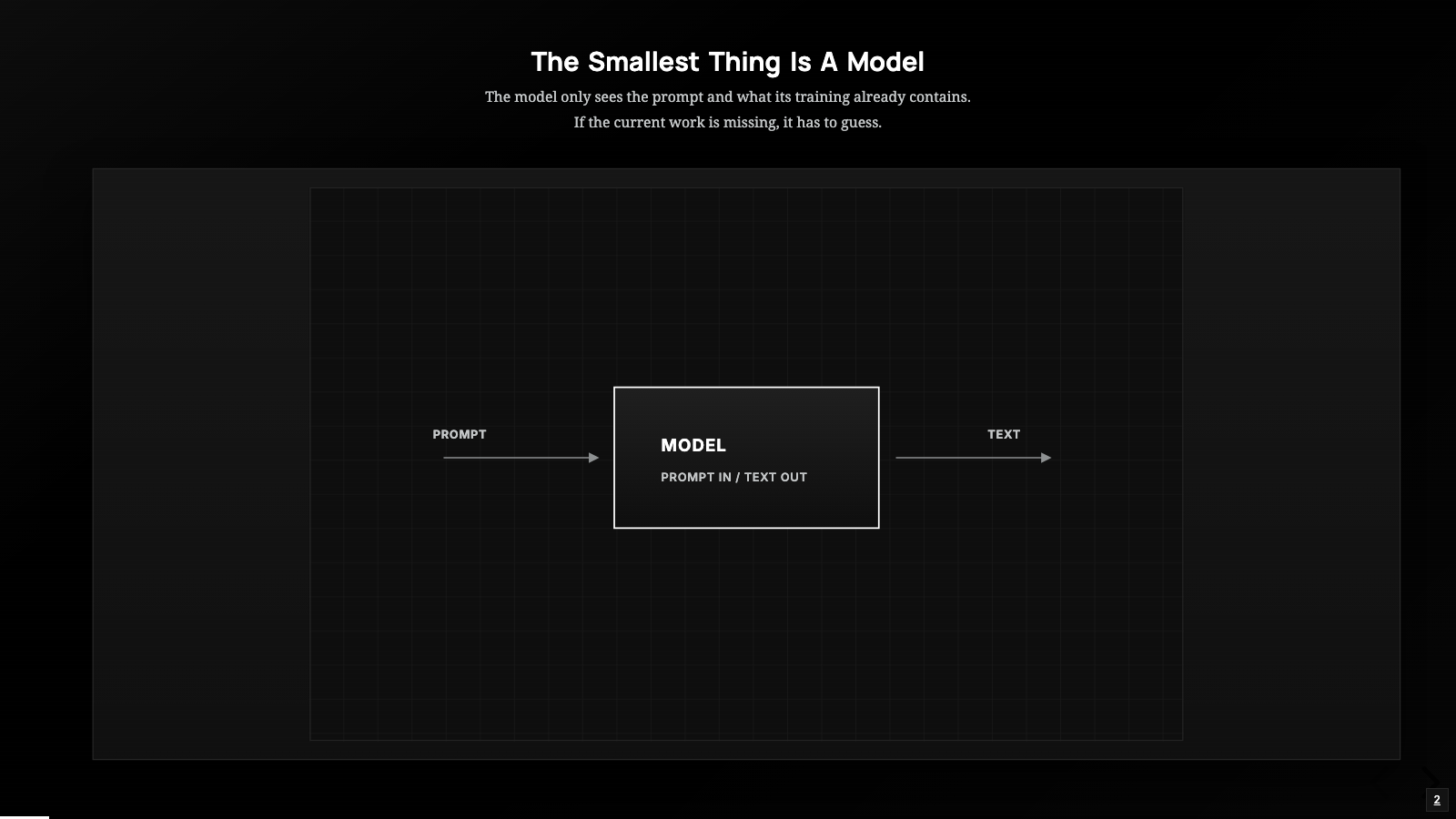 The Smallest Thing Is A Model

The model only sees the prompt and what its training already contains.
If the current work is missing, it has to guess.

PROMPT

MODEL
PROMPT IN / TEXT OUT

TEXT

2